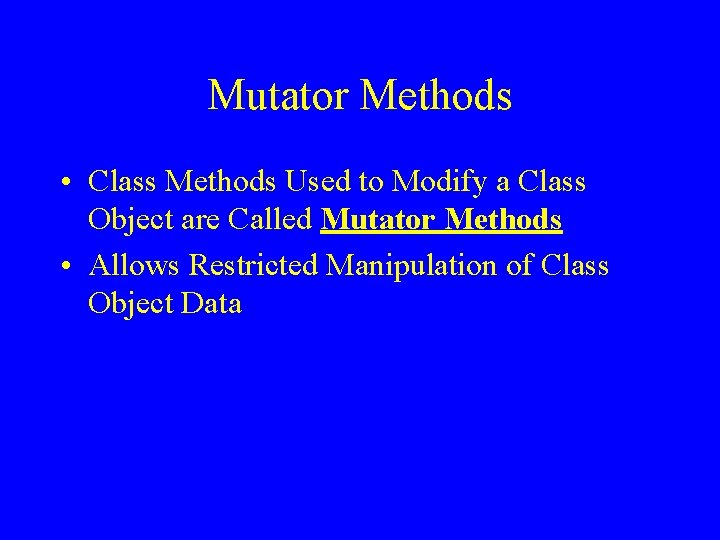 Mutator Methods

• Class Methods Used to Modify a Class Object are Called Mutator Methods

• Allows Restricted Manipulation of Class Object Data